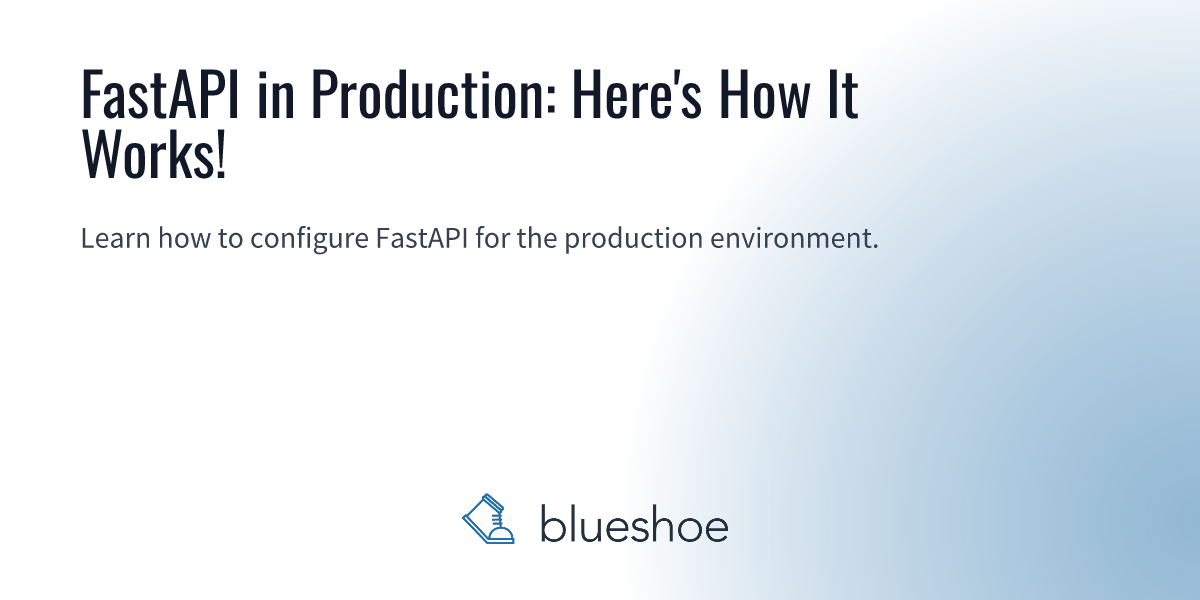 FastAPI in Production: Here's How It Works!

Learn how to configure FastAPI for the production environment.

blueshoe